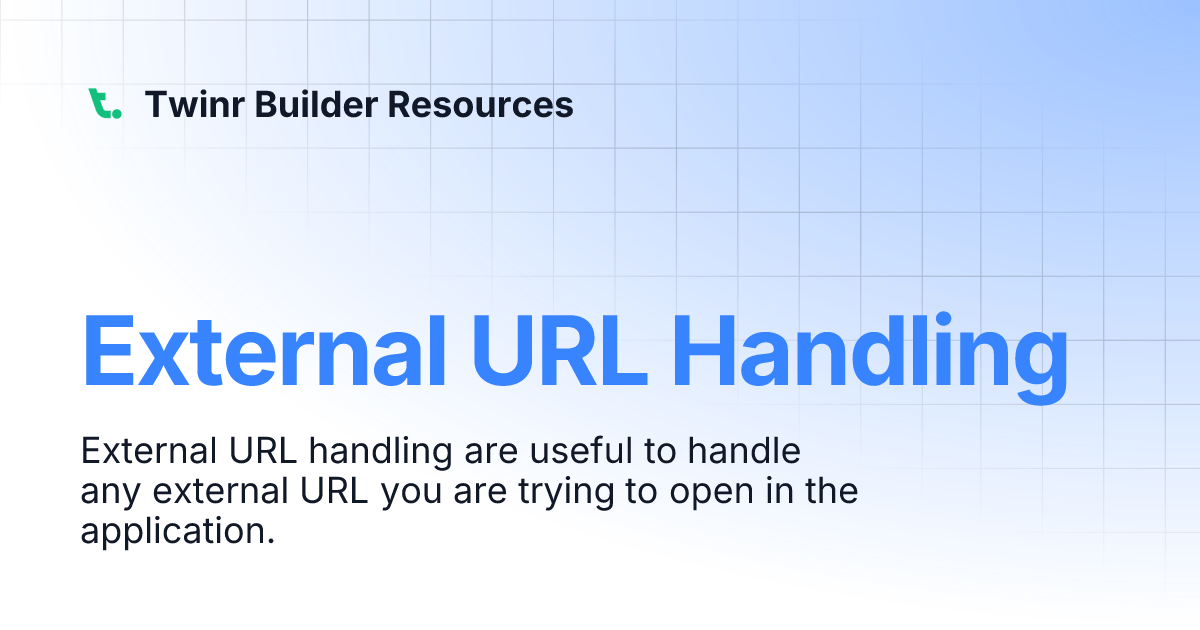 Twinr Builder Resources

External URL Handling

External URL handling are useful to handle any external URL you are trying to open in the application.